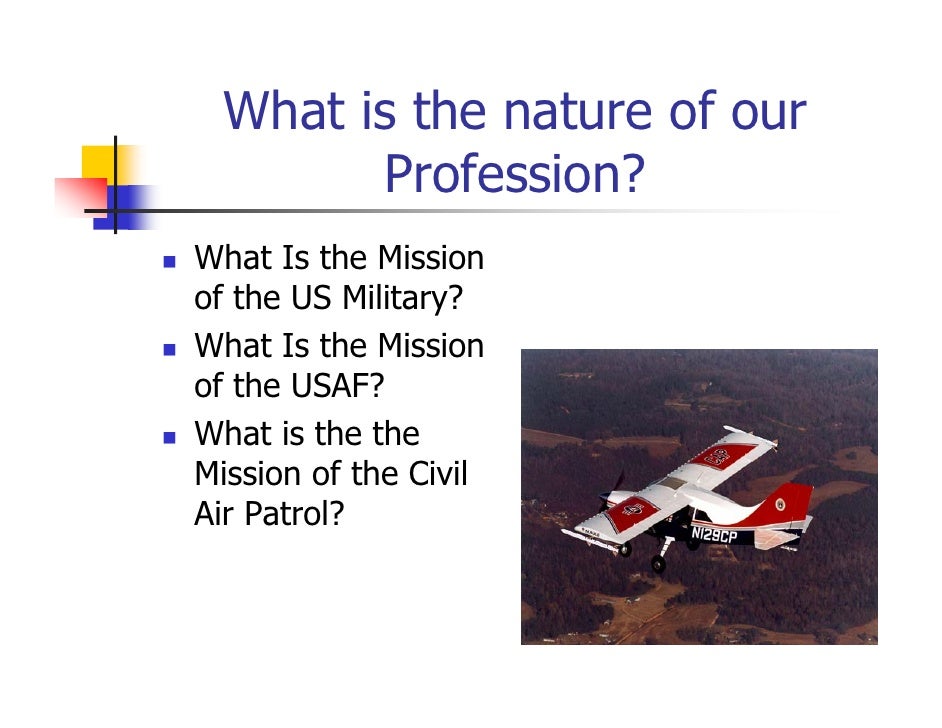 What is the nature of our Profession?

- What Is the Mission of the US Military?
- What Is the Mission of the USAF?
- What is the the Mission of the Civil Air Patrol?

N129CP